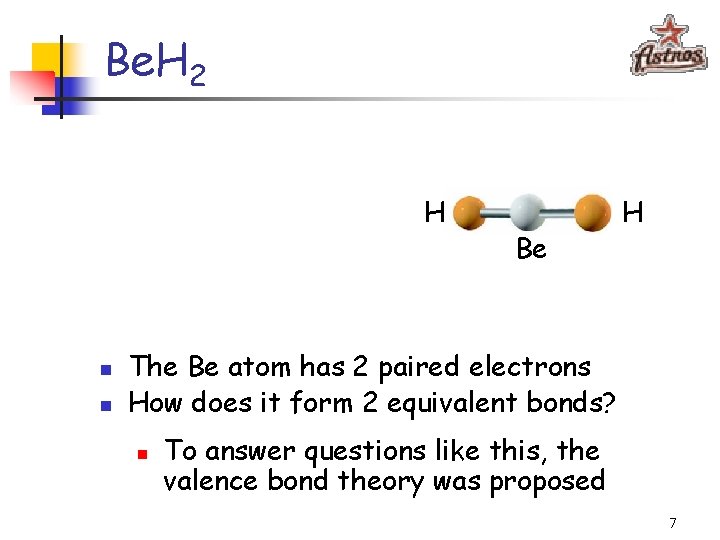 $BeH_2$

Astros

H H
Be

- The Be atom has 2 paired electrons
- How does it form 2 equivalent bonds?
  - To answer questions like this, the valence bond theory was proposed

7